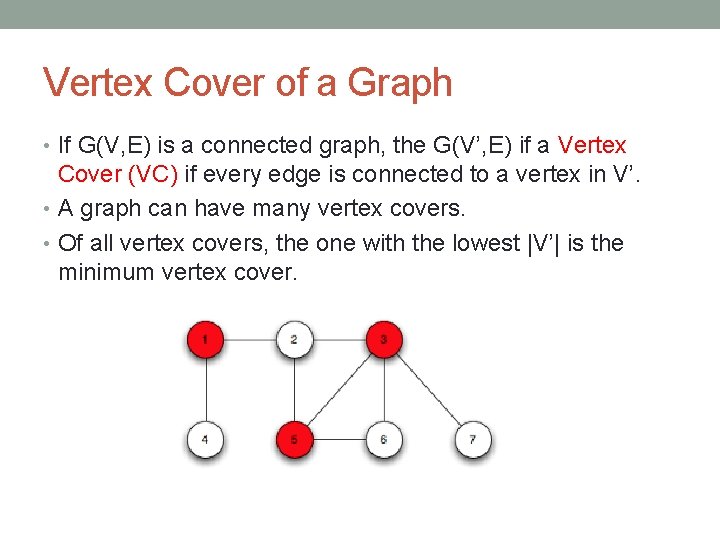 Vertex Cover of a Graph

• If G(V,E) is a connected graph, the G(V',E) if a Vertex Cover (VC) if every edge is connected to a vertex in V'.

• A graph can have many vertex covers.

• Of all vertex covers, the one with the lowest |V'| is the minimum vertex cover.

1 2 3 4 5 6 7